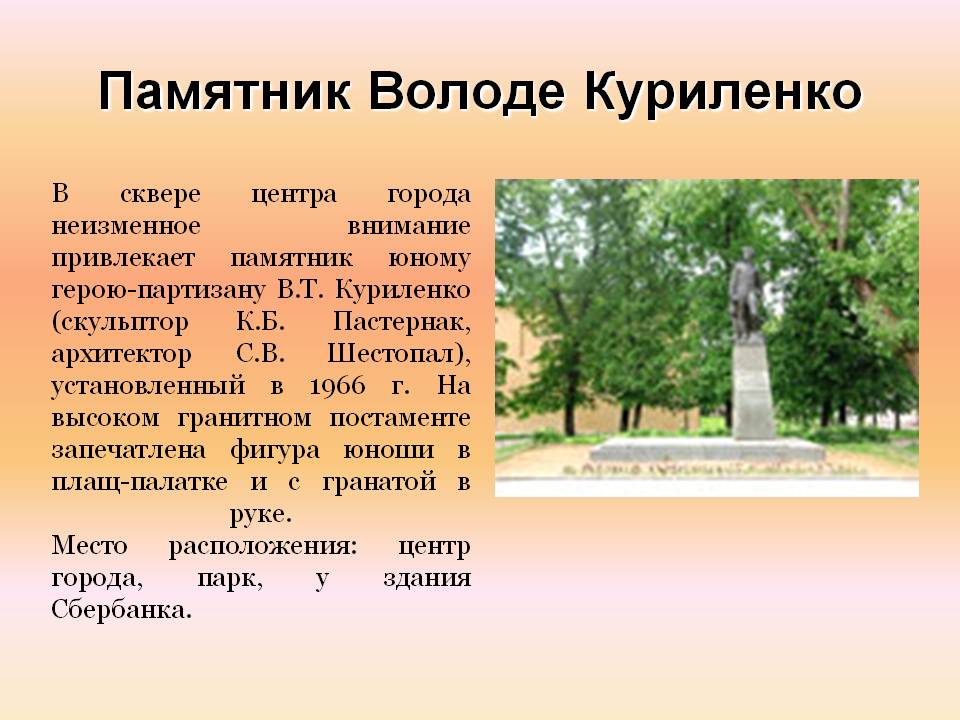 Памятник Володе Куриленко

В сквере центра города неизменное внимание привлекает памятник юному герою-партизану В.Т. Куриленко (скульптор К.Б. Пастернак, архитектор С.В. Шестопал), установленный в 1966 г. На высоком гранитном постаменте запечатлена фигура юноши в плащ-палатке и с гранатой в руке.
Место расположения: центр города, парк, у здания Сбербанка.